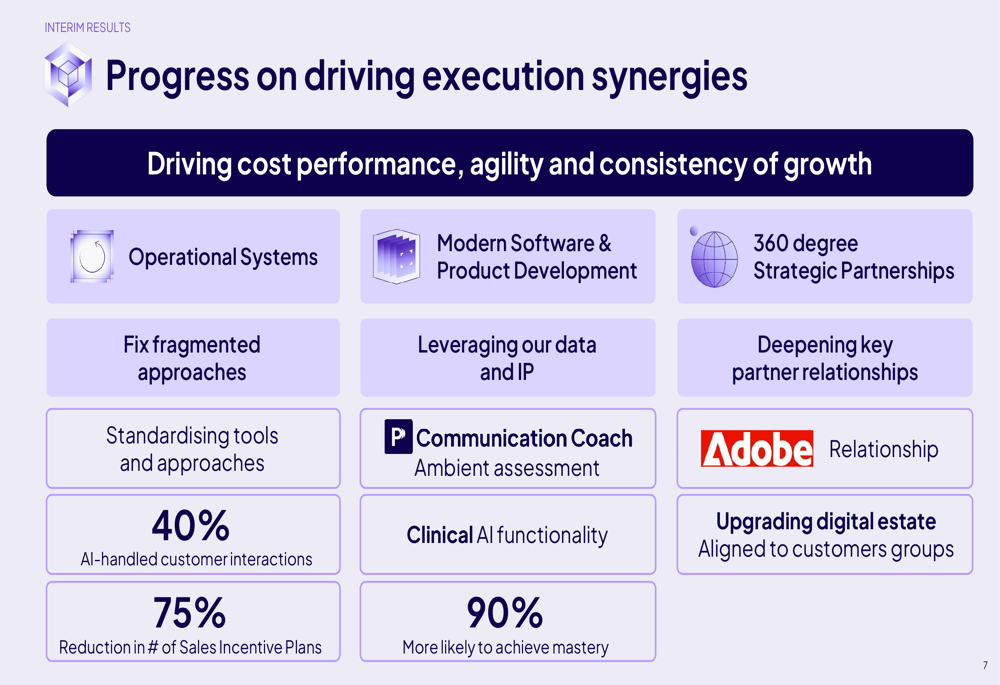 INTERIM RESULTS

Progress on driving execution synergies

Driving cost performance, agility and consistency of growth

Operational Systems

Fix fragmented approaches

Standardising tools and approaches

40%
AI-handled customer interactions

75%
Reduction in # of Sales Incentive Plans

Modern Software & Product Development

Leveraging our data and IP

P Communication Coach
Ambient assessment

Clinical AI functionality

90%
More likely to achieve mastery

360 degree Strategic Partnerships

Deepening key partner relationships

Adobe Relationship

Upgrading digital estate
Aligned to customers groups

7